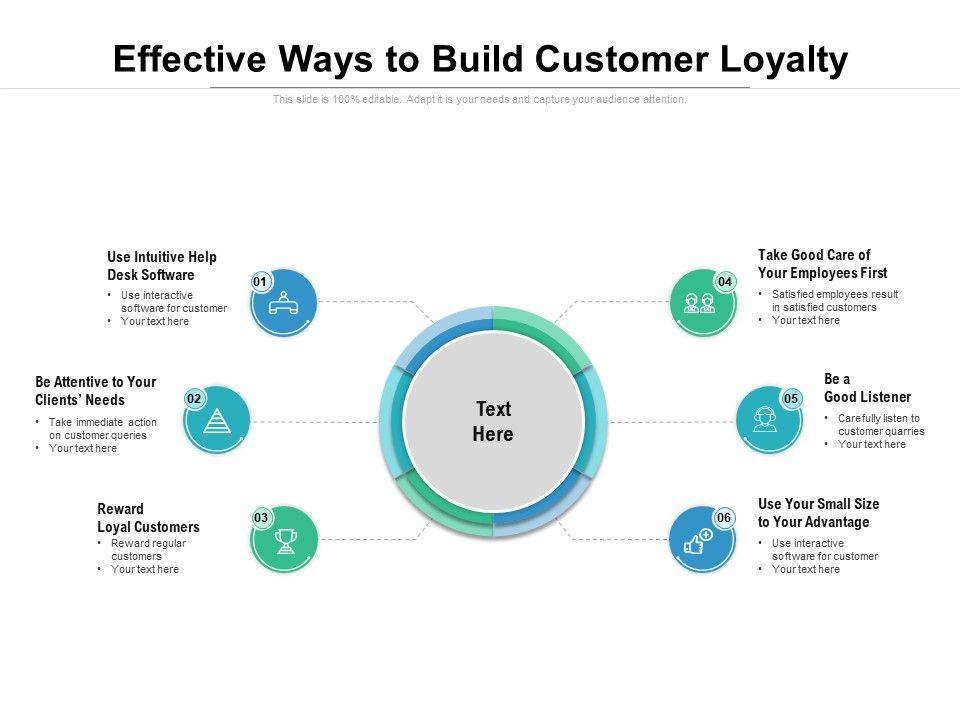 Effective Ways to Build Customer Loyalty

This slide is 100% editable. Adapt it is your needs and capture your audience attention.

Use Intuitive Help Desk Software

01

• Use interactive software for customer
• Your text here

Be Attentive to Your Clients' Needs

02

• Take immediate action on customer queries
• Your text here

Reward Loyal Customers

03

• Reward regular customers
• Your text here

Text Here

Take Good Care of Your Employees First

04

• Satisfied employees result in satisfied customers
• Your text here

Be a Good Listener

05

• Carefully listen to customer quarries
• Your text here

Use Your Small Size to Your Advantage

06

• Use interactive software for customer
• Your text here